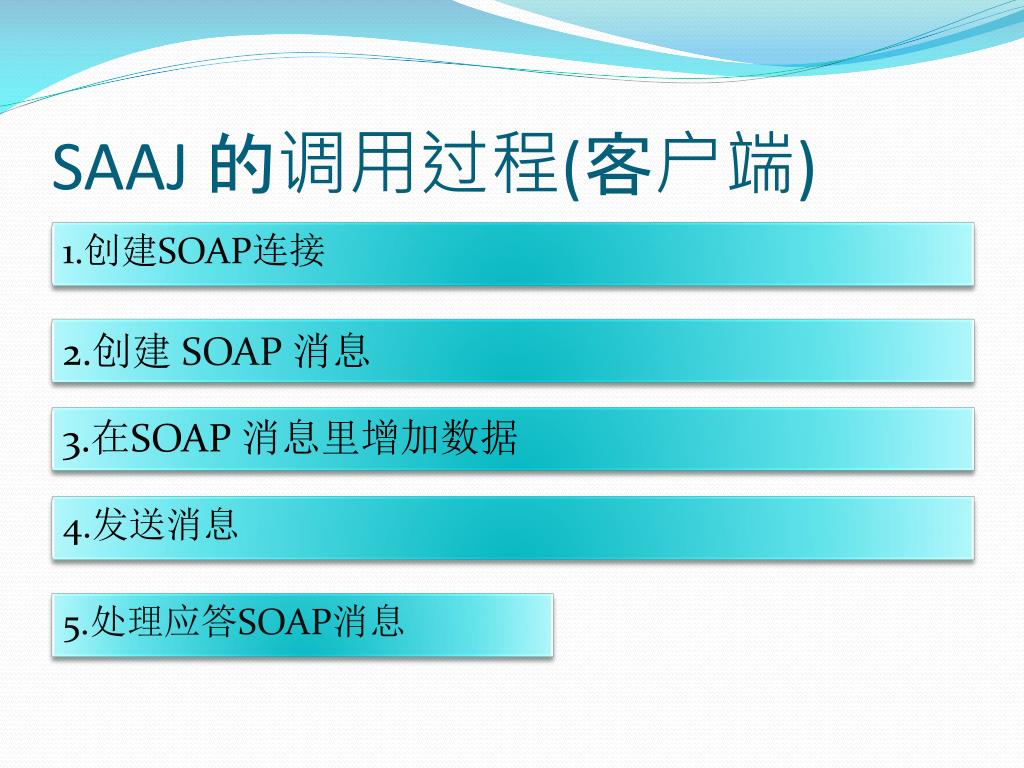 SAAJ 的调用过程(客户端)

1.创建SOAP连接

2.创建 SOAP 消息

3.在SOAP 消息里增加数据

4.发送消息

5.处理应答SOAP消息